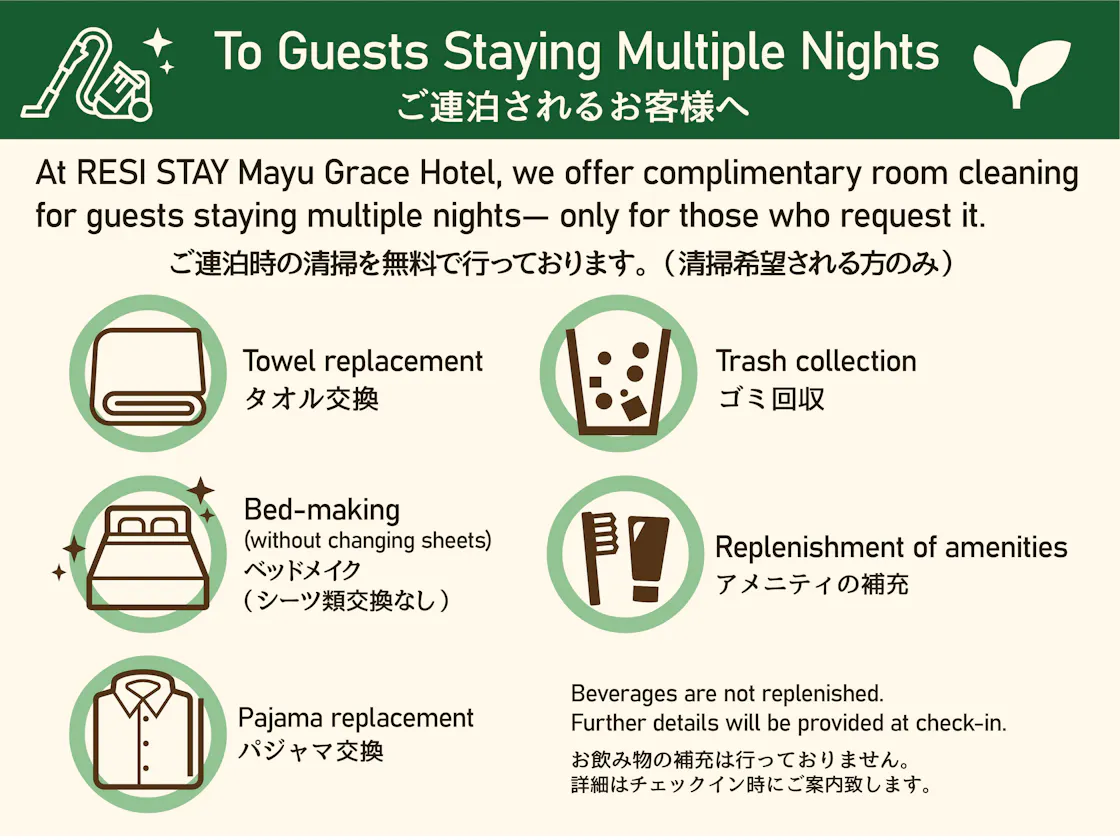 To Guests Staying Multiple Nights
ご連泊されるお客様へ

At RESI STAY Mayu Grace Hotel, we offer complimentary room cleaning for guests staying multiple nights— only for those who request it.

ご連泊時の清掃を無料で行っております。（清掃希望される方のみ）

Towel replacement
タオル交換

Bed-making
(without changing sheets)
ベッドメイク
(シーツ類交換なし)

Pajama replacement
パジャマ交換

Trash collection
ゴミ回収

Replenishment of amenities
アメニティの補充

Beverages are not replenished.
Further details will be provided at check-in.

お飲み物の補充は行っておりません。
詳細はチェックイン時にご案内致します。